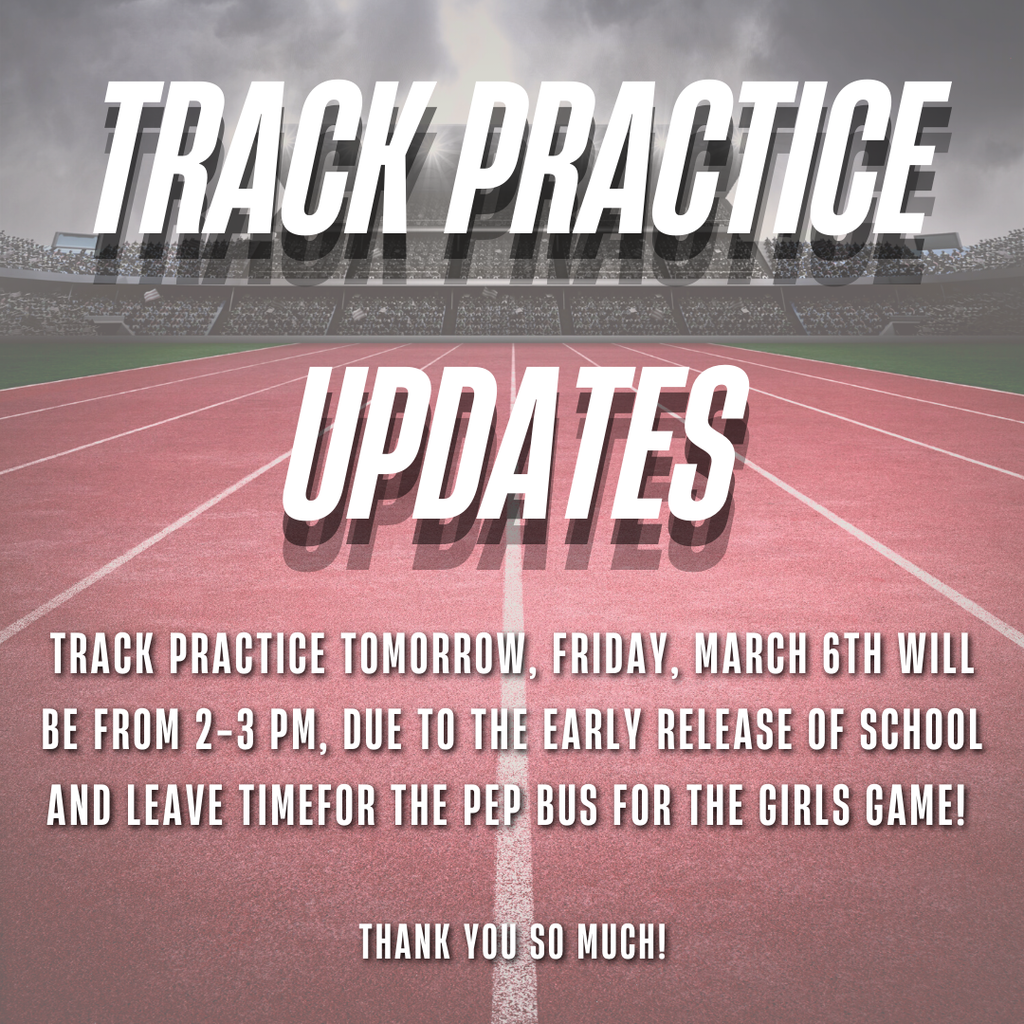 TRACK PRACTICE UPDATES

TRACK PRACTICE TOMORROW, FRIDAY, MARCH 6TH WILL BE FROM 2-3 PM, DUE TO THE EARLY RELEASE OF SCHOOL AND LEAVE TIMEFOR THE PEP BUS FOR THE GIRLS GAME!

THANK YOU SO MUCH!